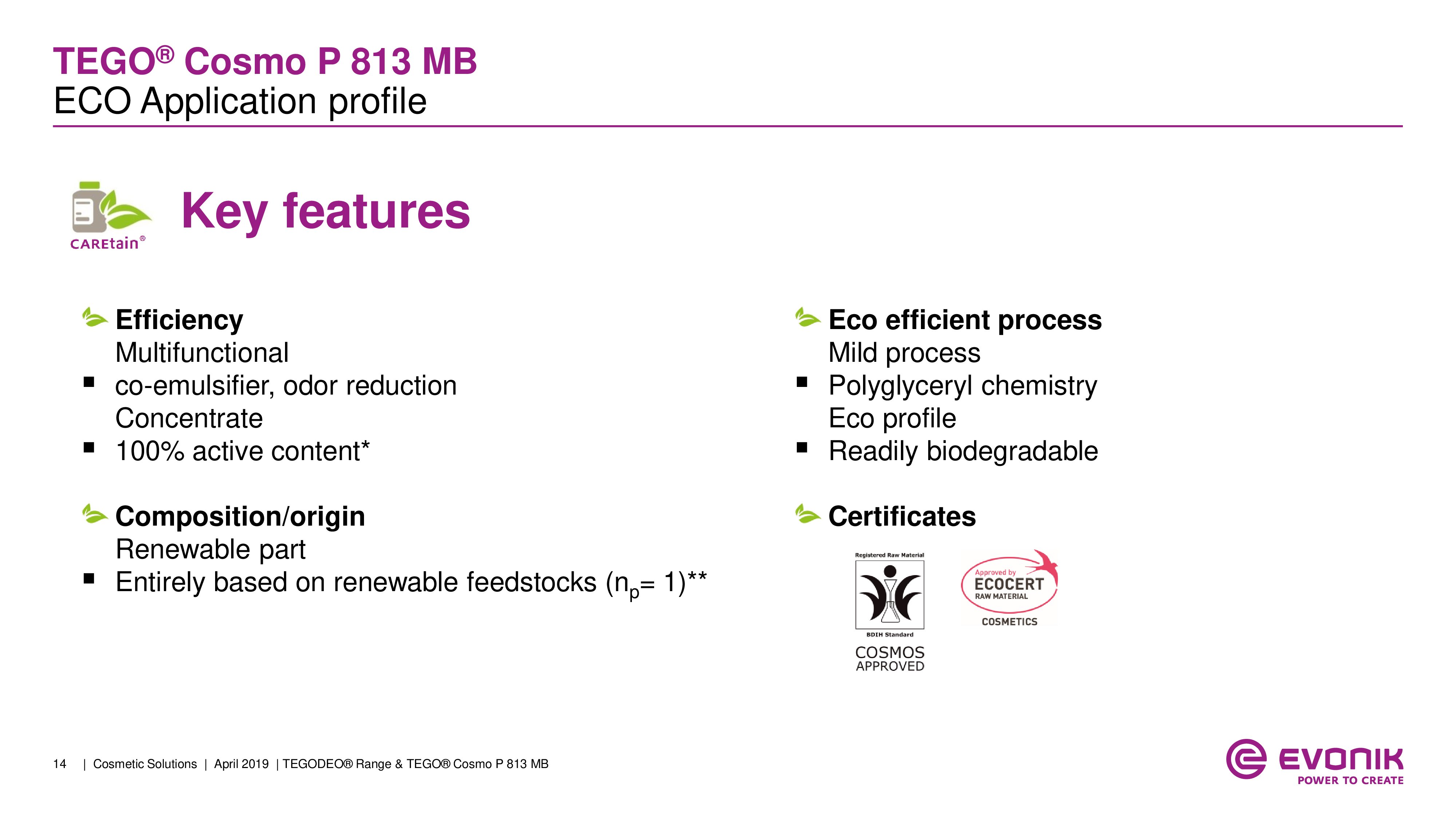 TEGO® Cosmo P 813 MB
ECO Application profile

CAREtain®

Key features

Efficiency
Multifunctional
▪ co-emulsifier, odor reduction
Concentrate
▪ 100% active content*

Composition/origin
Renewable part
▪ Entirely based on renewable feedstocks ($n_p$= 1)**

Eco efficient process
Mild process
▪ Polyglyceryl chemistry
Eco profile
▪ Readily biodegradable

Certificates

Registered Raw Material
BDIH Standard
COSMOS APPROVED

Approved by ECOCERT RAW MATERIAL COSMETICS

14 | Cosmetic Solutions | April 2019 | TEGODEO® Range & TEGO® Cosmo P 813 MB

EVONIK
POWER TO CREATE